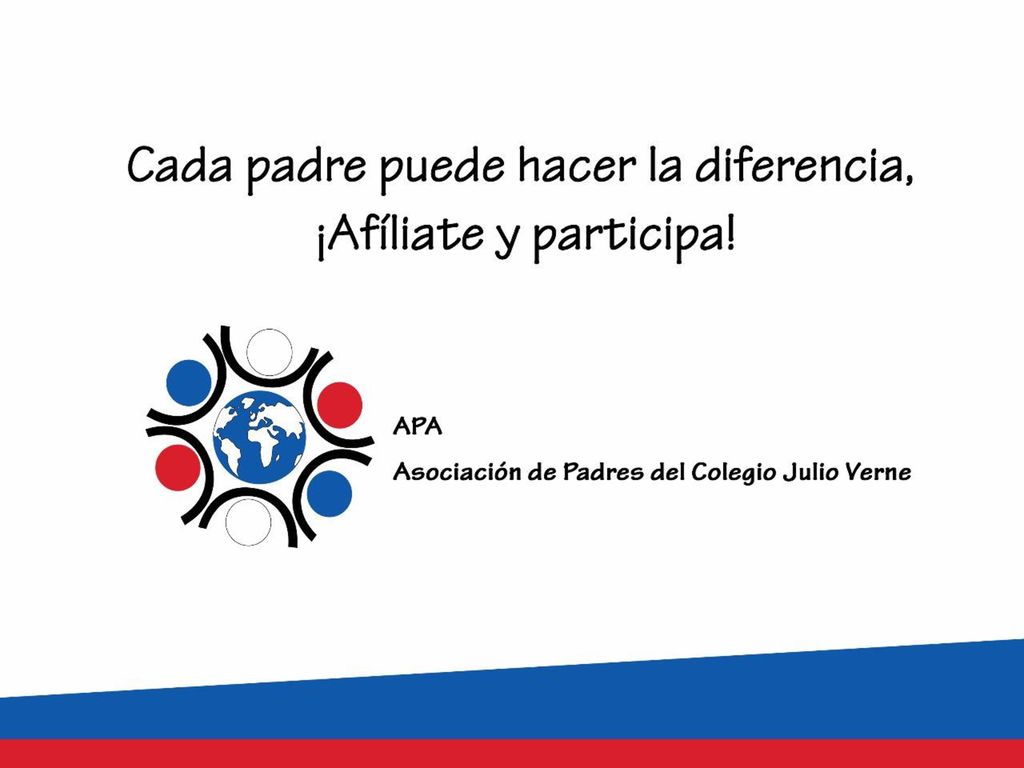 Cada padre puede hacer la diferencia, ¡Afíliate y participa!

APA

Asociación de Padres del Colegio Julio Verne